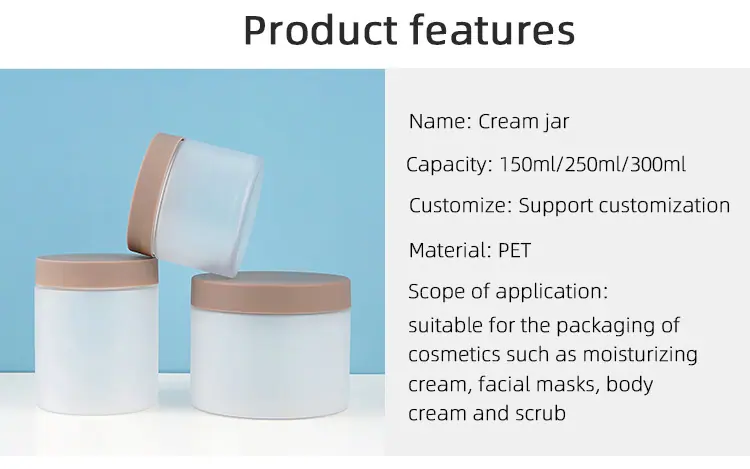 Product features

Name: Cream jar

Capacity: 150ml/250ml/300ml

Customize: Support customization

Material: PET

Scope of application:
suitable for the packaging of cosmetics such as moisturizing cream, facial masks, body cream and scrub